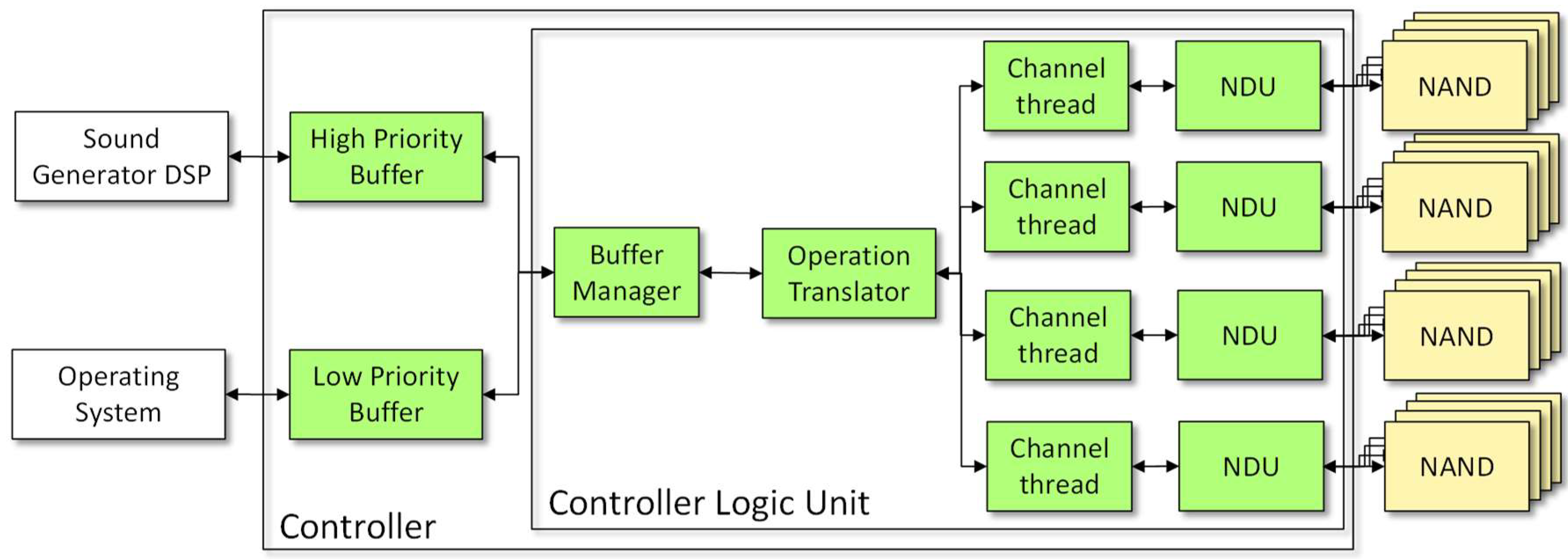 Sound Generator DSP

Operating System

High Priority Buffer

Low Priority Buffer

Buffer Manager

Operation Translator

Channel thread

NDU

NAND

Channel thread

NDU

NAND

Channel thread

NDU

NAND

Channel thread

NDU

NAND

Controller Logic Unit

Controller